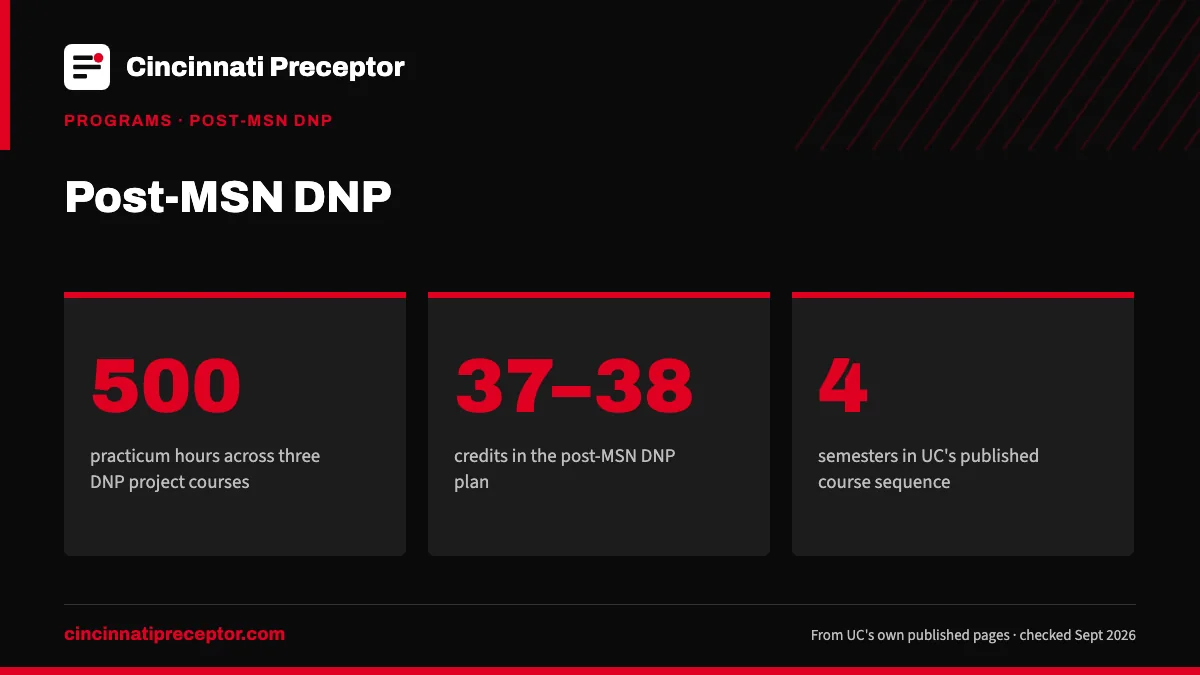 Cincinnati Preceptor

PROGRAMS · POST-MSN DNP

Post-MSN DNP

500

practicum hours across three DNP project courses

37–38

credits in the post-MSN DNP plan

4

semesters in UC's published course sequence

cincinnatipreceptor.com

From UC's own published pages · checked Sept 2026